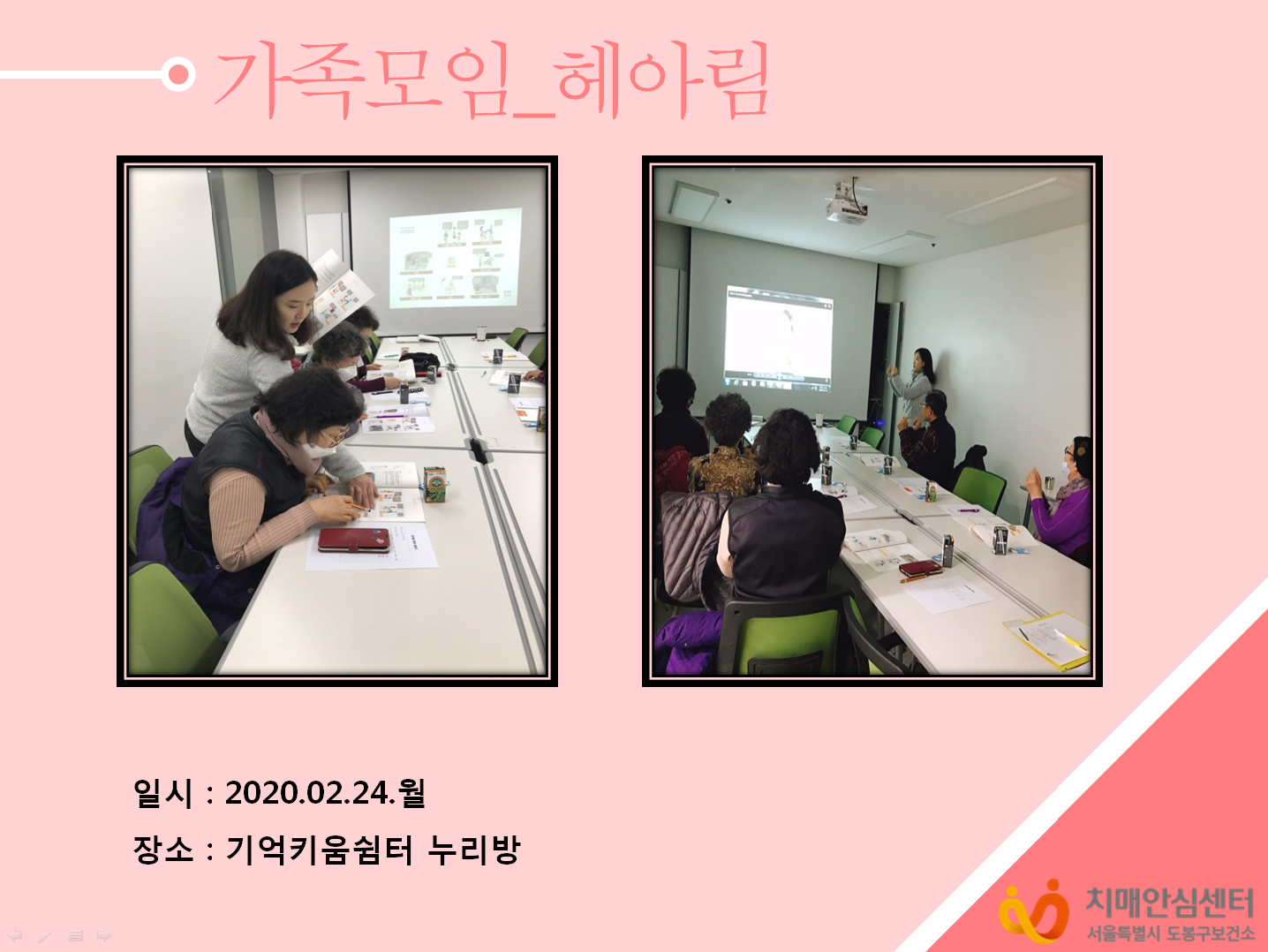 가족모임_헤아림

일시 : 2020.02.24.월

장소 : 기억키움쉼터 누리방

치매안심센터
서울특별시 도봉구보건소